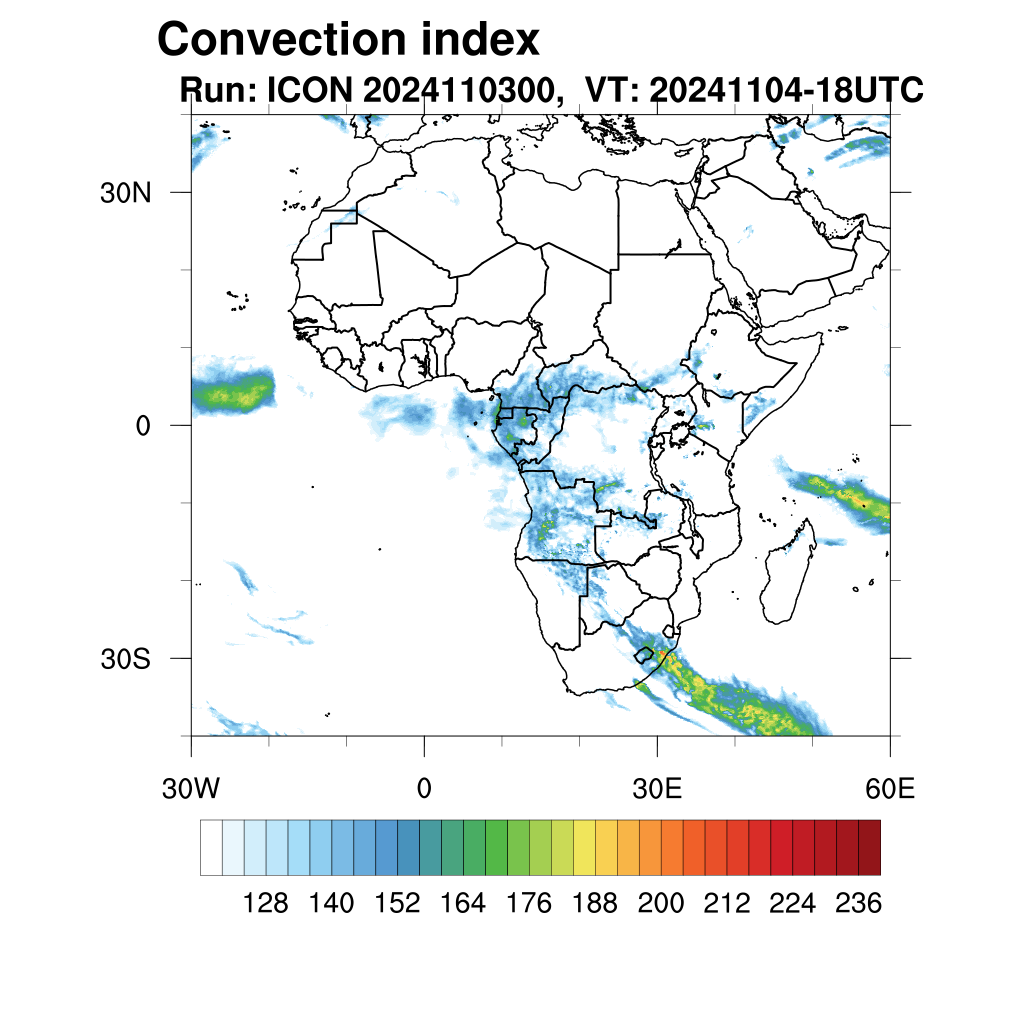 Convection index
Run: ICON 2024110300, VT: 20241104-18UTC

30N
0
30S
30W
0
30E
60E

128 140 152 164 176 188 200 212 224 236